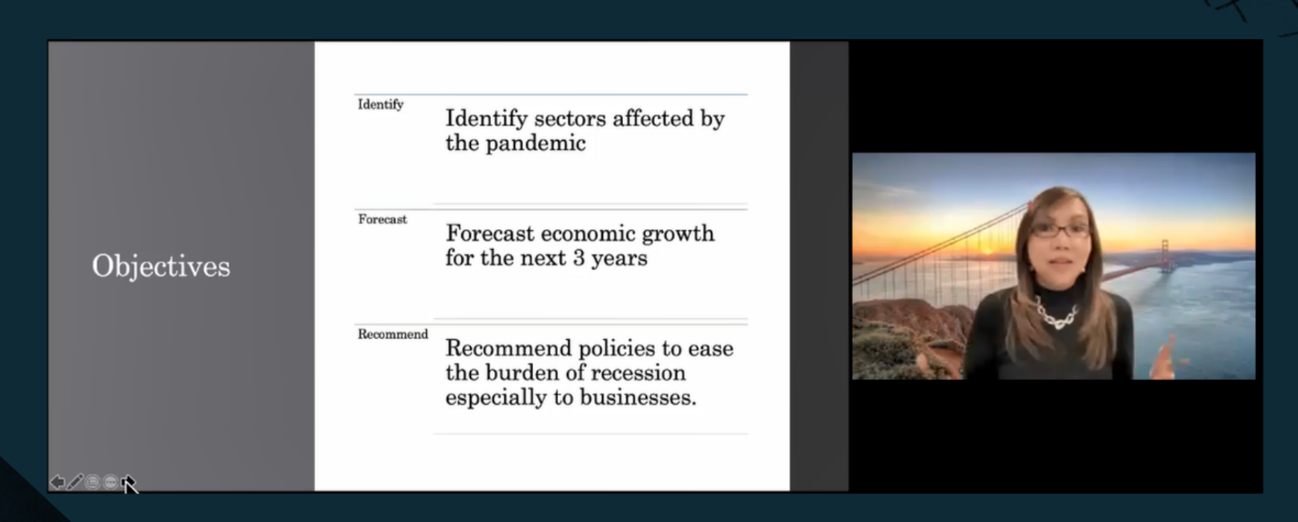 Objectives

Identify
Identify sectors affected by the pandemic

Forecast
Forecast economic growth for the next 3 years

Recommend
Recommend policies to ease the burden of recession especially to businesses.